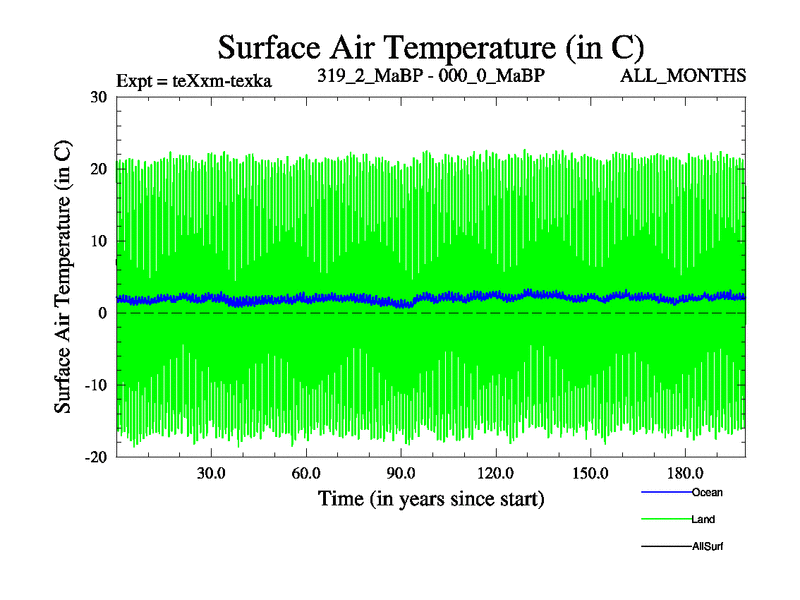 Surface Air Temperature (in C)

Expt = teXxm-texka

319_2_MaBP - 000_0_MaBP

ALL_MONTHS

Surface Air Temperature (in C)

30

20

10

0

-10

-20

30.0

60.0

90.0

120.0

150.0

180.0

Time (in years since start)

Ocean

Land

AllSurf